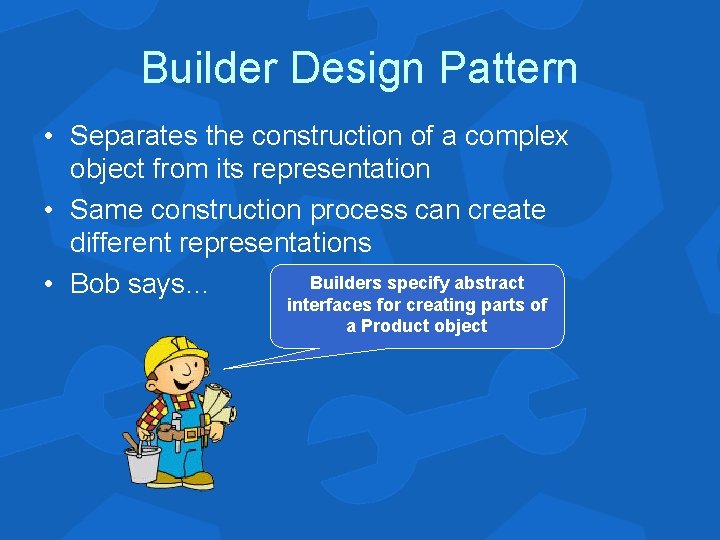 Builder Design Pattern

• Separates the construction of a complex object from its representation
• Same construction process can create different representations
• Bob says…

Builders specify abstract interfaces for creating parts of a Product object